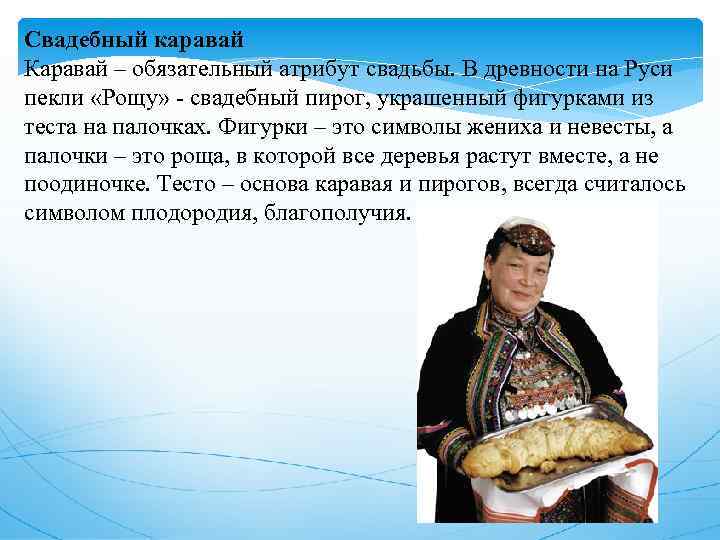 Свадебный каравай
Каравай – обязательный атрибут свадьбы. В древности на Руси пекли «Рощу» - свадебный пирог, украшенный фигурками из теста на палочках. Фигурки – это символы жениха и невесты, а палочки – это роща, в которой все деревья растут вместе, а не поодиночке. Тесто – основа каравая и пирогов, всегда считалось символом плодородия, благополучия.